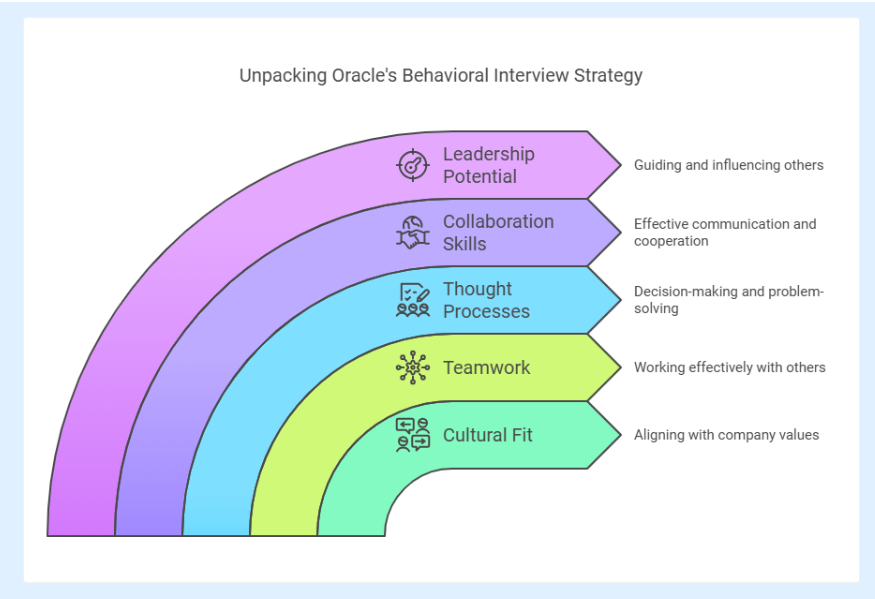 Unpacking Oracle's Behavioral Interview Strategy

Leadership Potential

Guiding and influencing others

Collaboration Skills

Effective communication and cooperation

Thought Processes

Decision-making and problem-solving

Teamwork

Working effectively with others

Cultural Fit

Aligning with company values